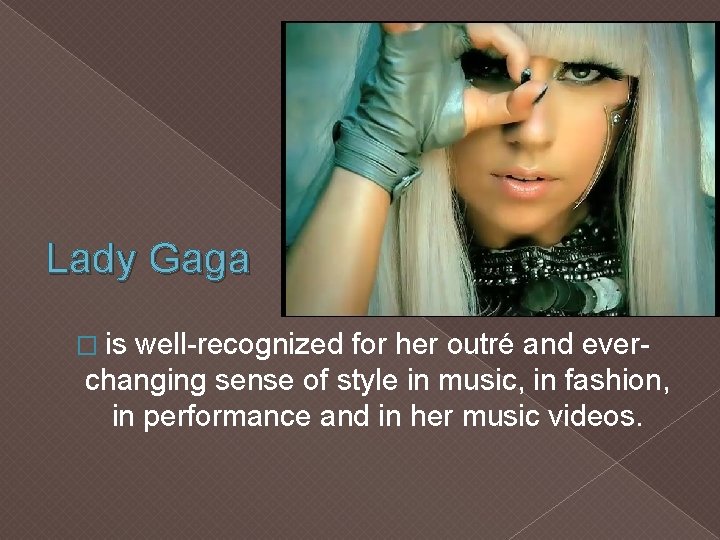 Lady Gaga

□ is well-recognized for her outré and ever-changing sense of style in music, in fashion, in performance and in her music videos.